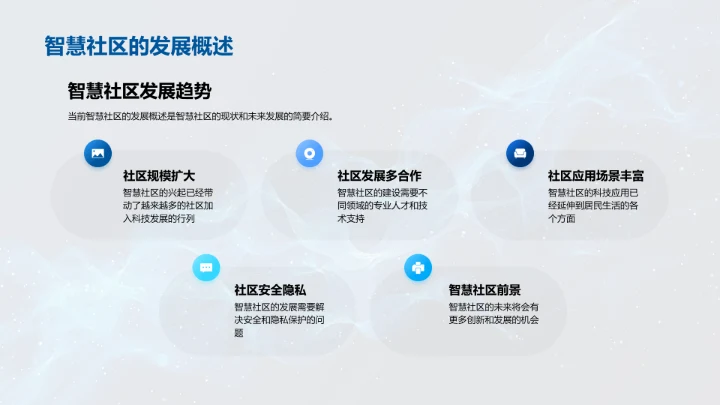 智慧社区的发展概述

智慧社区发展趋势

当前智慧社区的发展概述是智慧社区的现状和未来发展的简要介绍。

社区规模扩大

智慧社区的兴起已经带动了越来越多的社区加入科技发展的行列

社区发展多合作

智慧社区的建设需要不同领域的专业人才和技术支持

社区应用场景丰富

智慧社区的科技应用已经延伸到居民生活的各个方面

社区安全隐私

智慧社区的发展需要解决安全和隐私保护的问题

智慧社区前景

智慧社区的未来将会有更多创新和发展的机会